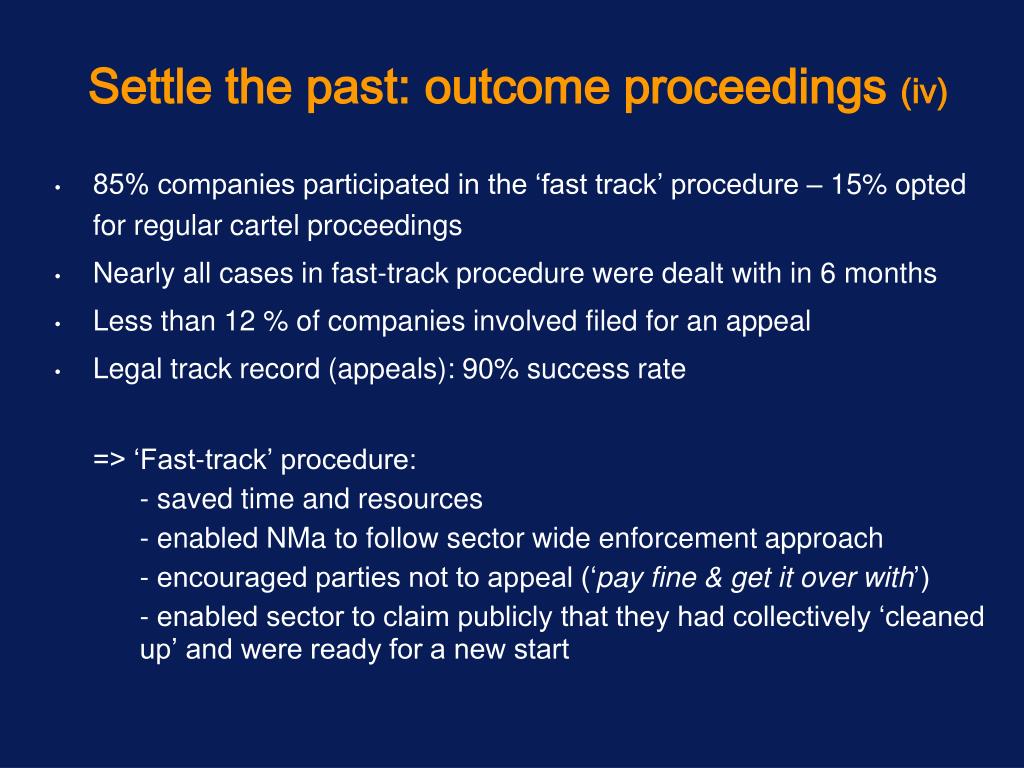 Settle the past: outcome proceedings (iv)

• 85% companies participated in the ‘fast track’ procedure – 15% opted for regular cartel proceedings
• Nearly all cases in fast-track procedure were dealt with in 6 months
• Less than 12 % of companies involved filed for an appeal
• Legal track record (appeals): 90% success rate

=> ‘Fast-track’ procedure:
- saved time and resources
- enabled NMa to follow sector wide enforcement approach
- encouraged parties not to appeal (‘pay fine & get it over with’)
- enabled sector to claim publicly that they had collectively ‘cleaned up’ and were ready for a new start